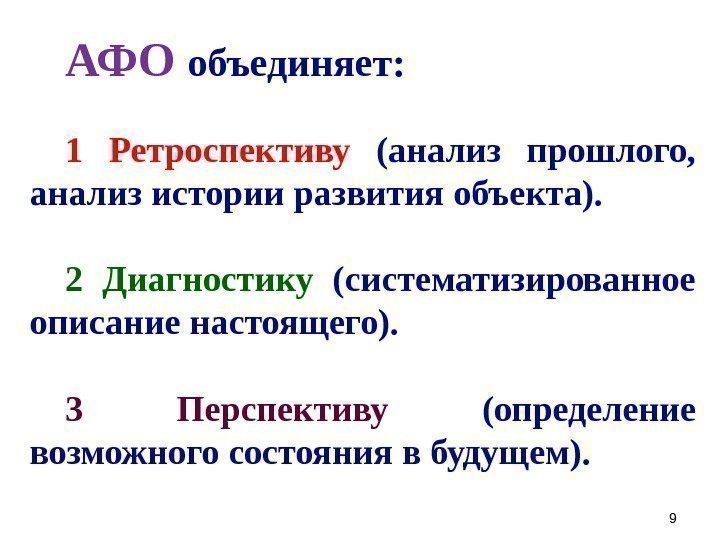 АФО объединяет:

1 Ретроспективу (анализ прошлого, анализ истории развития объекта).

2 Диагностику (систематизированное описание настоящего).

3 Перспективу (определение возможного состояния в будущем).

9